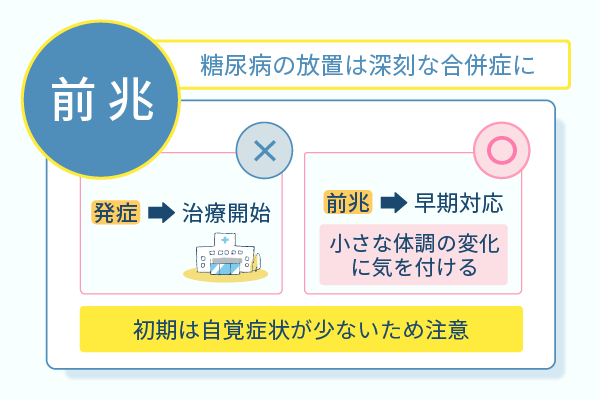 前兆

糖尿病の放置は深刻な合併症に

×

発症 ➡ 治療開始

○

前兆 ➡ 早期対応

小さな体調の変化に気を付ける

初期は自覚症状が少ないため注意